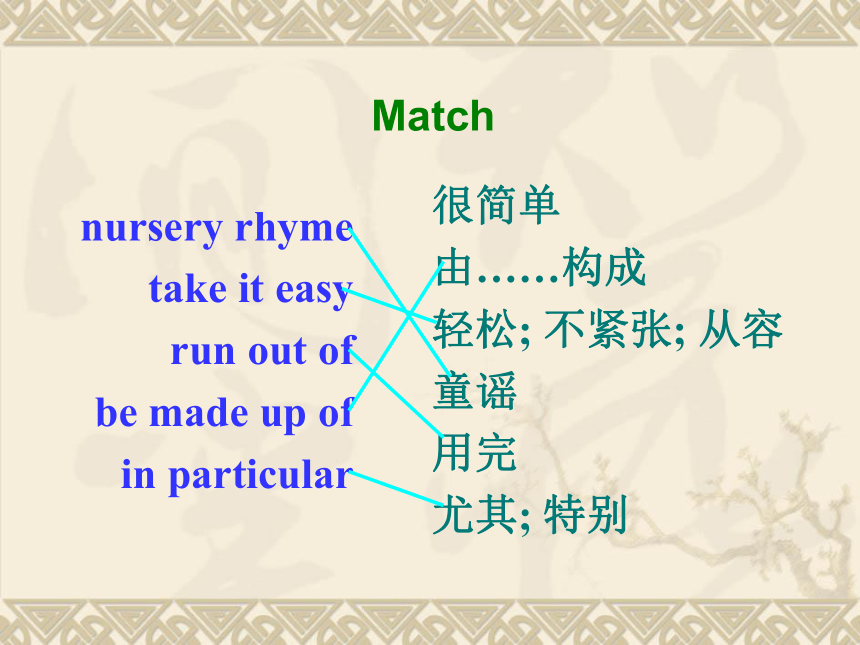 Match

nursery rhyme
take it easy
run out of
be made up of
in particular

很简单
由……构成
轻松; 不紧张; 从容
童谣
用完
尤其; 特别